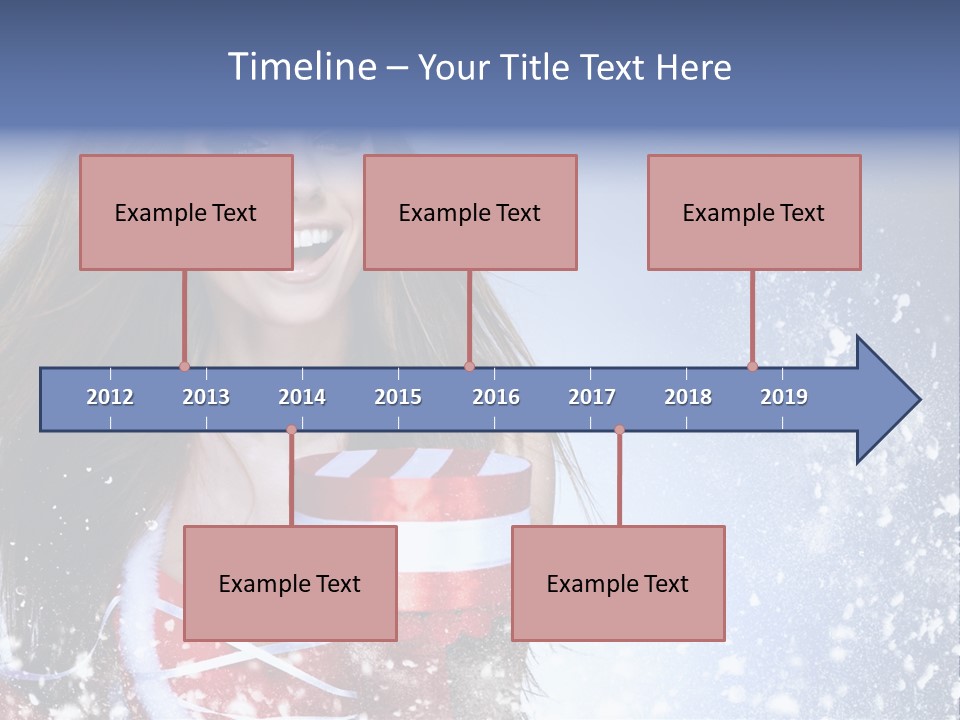 Timeline – Your Title Text Here

Example Text

Example Text

Example Text

2012 2013 2014 2015 2016 2017 2018 2019

Example Text

Example Text